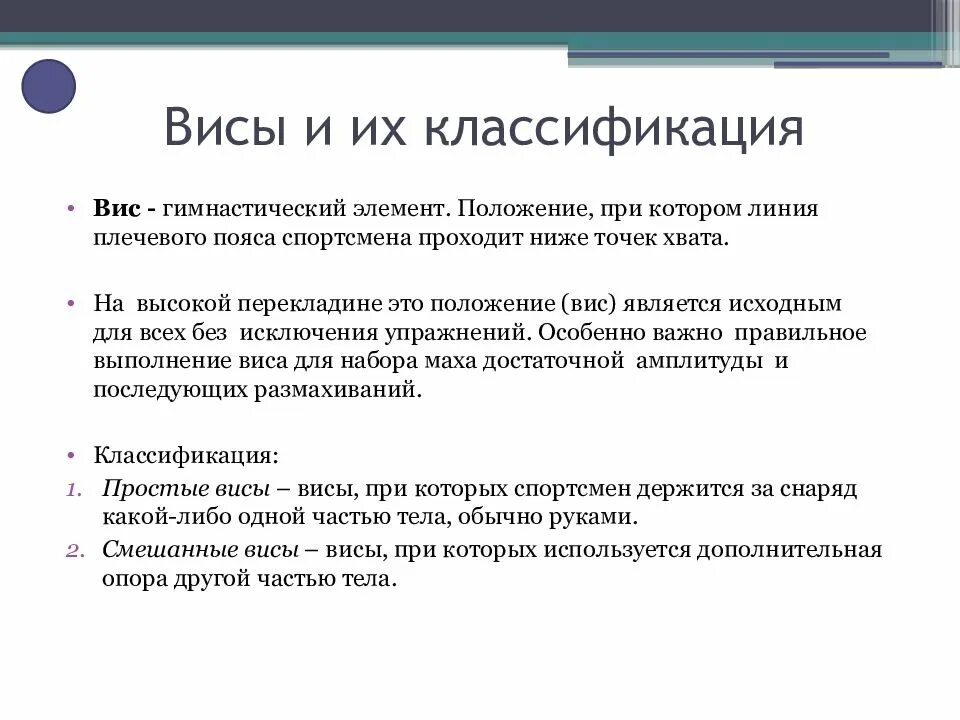 Висы и их классификация

• Вис - гимнастический элемент. Положение, при котором линия плечевого пояса спортсмена проходит ниже точек хвата.

• На высокой перекладине это положение (вис) является исходным для всех без исключения упражнений. Особенно важно правильное выполнение виса для набора маха достаточной амплитуды и последующих размахиваний.

• Классификация:
1. Простые висы – висы, при которых спортсмен держится за снаряд какой-либо одной частью тела, обычно руками.
2. Смешанные висы – висы, при которых используется дополнительная опора другой частью тела.